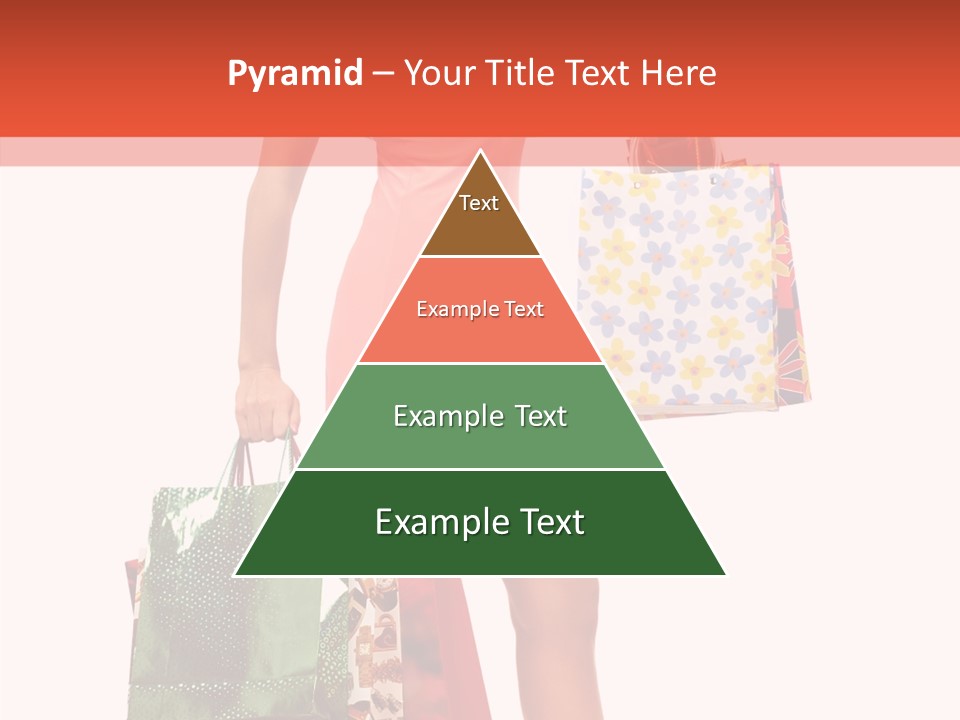 Pyramid – Your Title Text Here

Text

Example Text

Example Text

Example Text